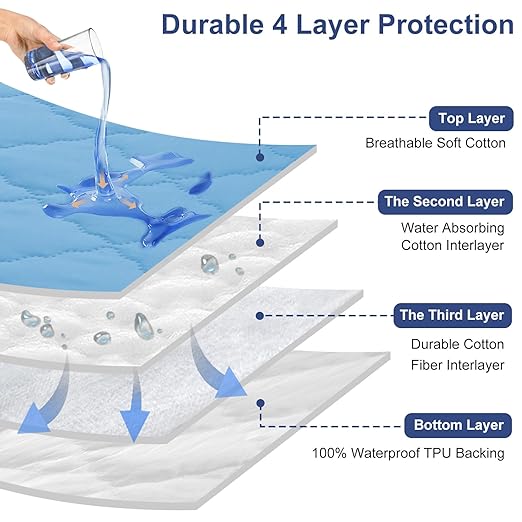 Durable 4 Layer Protection

Top Layer
Breathable Soft Cotton

The Second Layer
Water Absorbing Cotton Interlayer

The Third Layer
Durable Cotton Fiber Interlayer

Bottom Layer
100% Waterproof TPU Backing